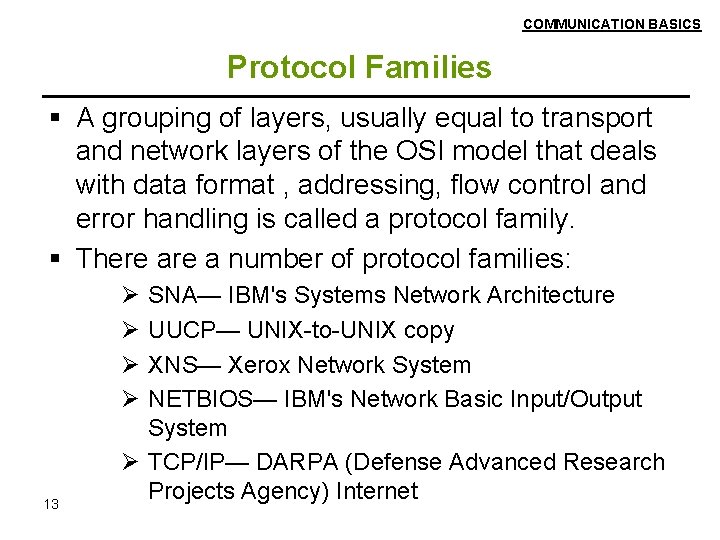 COMMUNICATION BASICS

Protocol Families

▪ A grouping of layers, usually equal to transport and network layers of the OSI model that deals with data format , addressing, flow control and error handling is called a protocol family.

▪ There are a number of protocol families:

➢ SNA— IBM's Systems Network Architecture

➢ UUCP— UNIX-to-UNIX copy

➢ XNS— Xerox Network System

➢ NETBIOS— IBM's Network Basic Input/Output System

➢ TCP/IP— DARPA (Defense Advanced Research Projects Agency) Internet

13